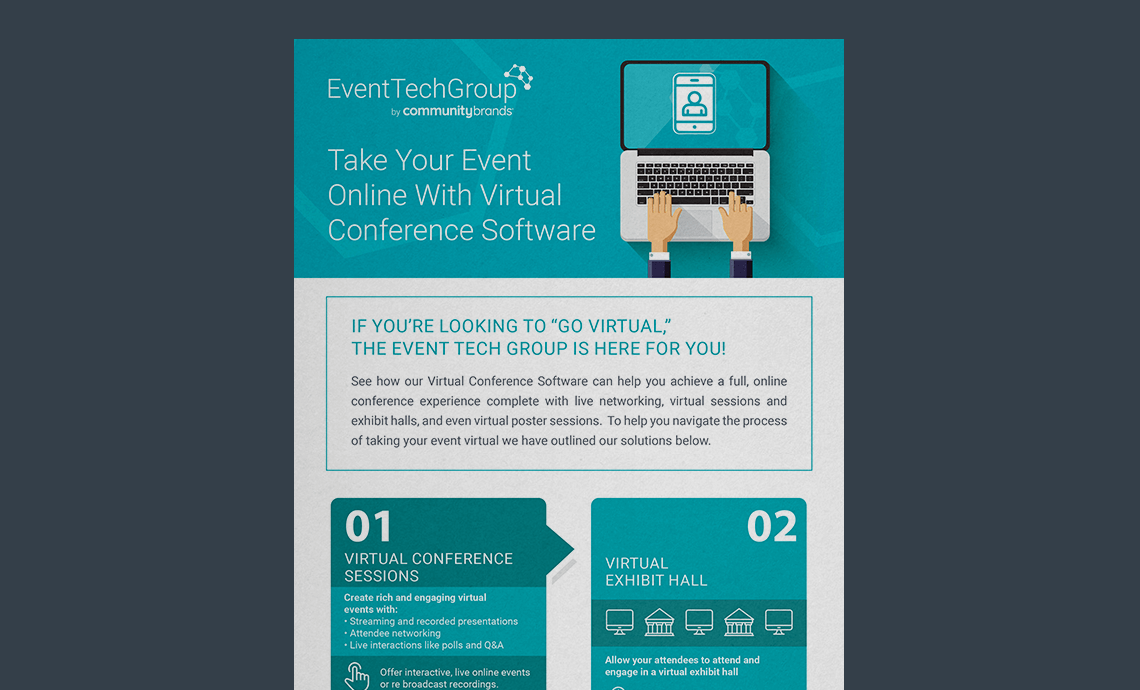 EventTechGroup
by communitybrands

Take Your Event Online With Virtual Conference Software

IF YOU'RE LOOKING TO "GO VIRTUAL," THE EVENT TECH GROUP IS HERE FOR YOU!

See how our Virtual Conference Software can help you achieve a full, online conference experience complete with live networking, virtual sessions and exhibit halls, and even virtual poster sessions. To help you navigate the process of taking your event virtual we have outlined our solutions below.

01
VIRTUAL CONFERENCE SESSIONS

Create rich and engaging virtual events with:
• Streaming and recorded presentations
• Attendee networking
• Live interactions like polls and Q&A

Offer interactive, live online events or re broadcast recordings.

02
VIRTUAL EXHIBIT HALL

Allow your attendees to attend and engage in a virtual exhibit hall